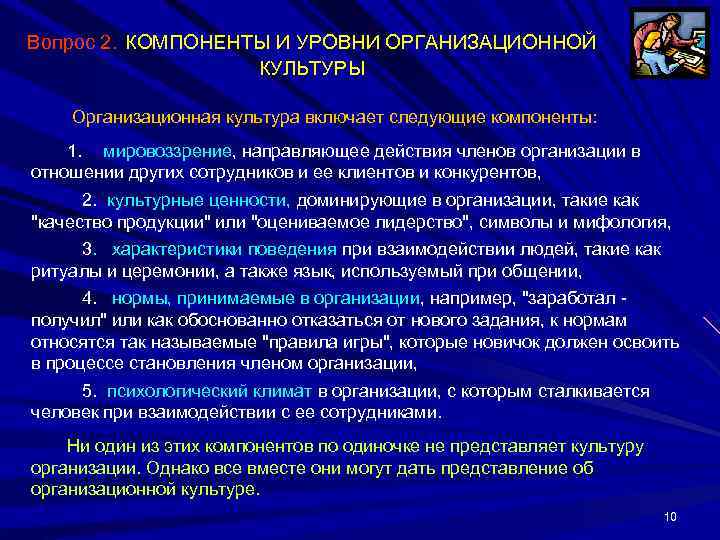 Вопрос 2. КОМПОНЕНТЫ И УРОВНИ ОРГАНИЗАЦИОННОЙ КУЛЬТУРЫ

Организационная культура включает следующие компоненты:

1. мировоззрение, направляющее действия членов организации в отношении других сотрудников и ее клиентов и конкурентов,

2. культурные ценности, доминирующие в организации, такие как "качество продукции" или "оцениваемое лидерство", символы и мифология,

3. характеристики поведения при взаимодействии людей, такие как ритуалы и церемонии, а также язык, используемый при общении,

4. нормы, принимаемые в организации, например, "заработал - получил" или как обоснованно отказаться от нового задания, к нормам относятся так называемые "правила игры", которые новичок должен освоить в процессе становления членом организации,

5. психологический климат в организации, с которым сталкивается человек при взаимодействии с ее сотрудниками.

Ни один из этих компонентов по одиночке не представляет культуру организации. Однако все вместе они могут дать представление об организационной культуре.

10